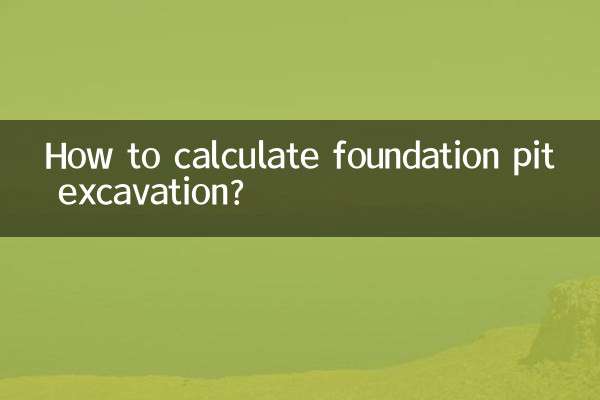 How to calculate foundation pit excavation?